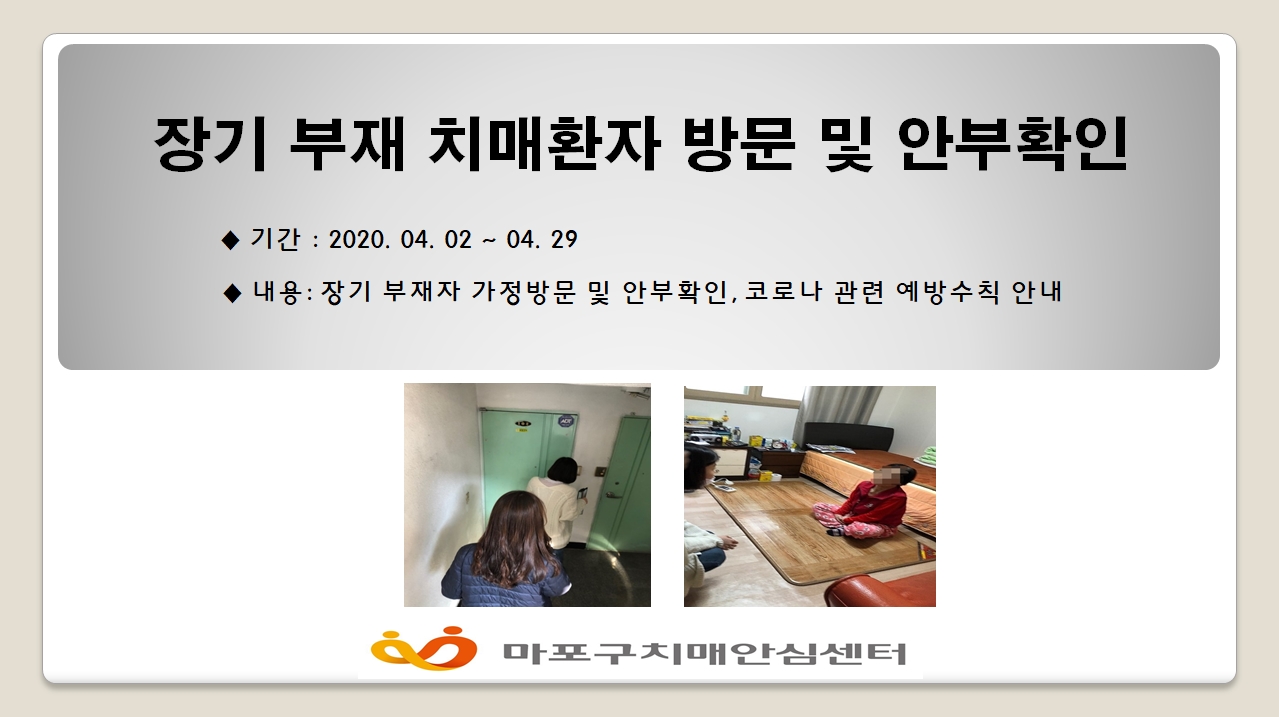 장기 부재 치매환자 방문 및 안부확인

◆ 기간 : 2020. 04. 02 ~ 04. 29

◆ 내용: 장기 부재자 가정방문 및 안부확인, 코로나 관련 예방수칙 안내

마포구치매안심센터